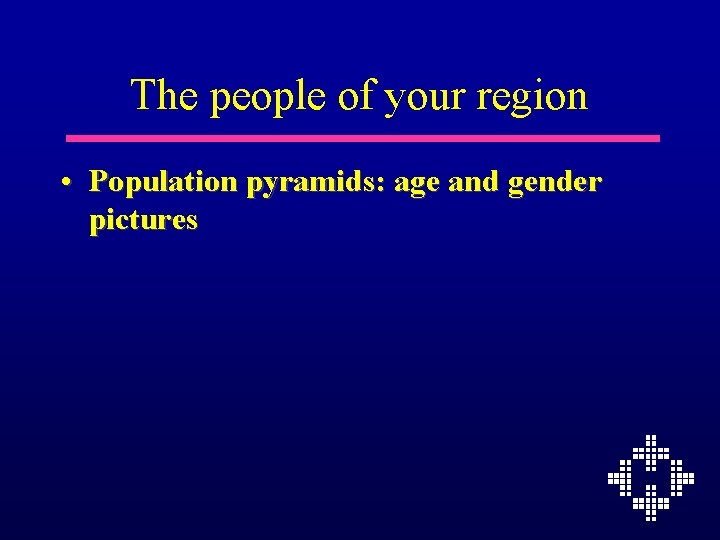 The people of your region

• Population pyramids: age and gender pictures